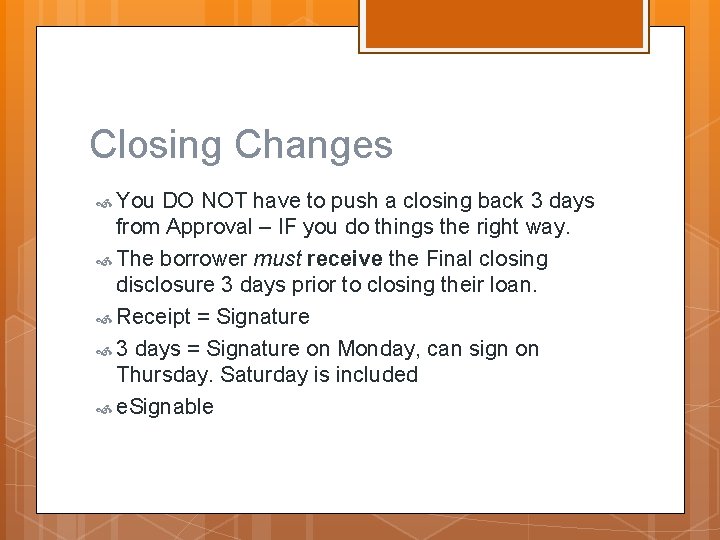 Closing Changes

You DO NOT have to push a closing back 3 days from Approval – IF you do things the right way.

The borrower must receive the Final closing disclosure 3 days prior to closing their loan.

Receipt = Signature

3 days = Signature on Monday, can sign on Thursday. Saturday is included

eSignable